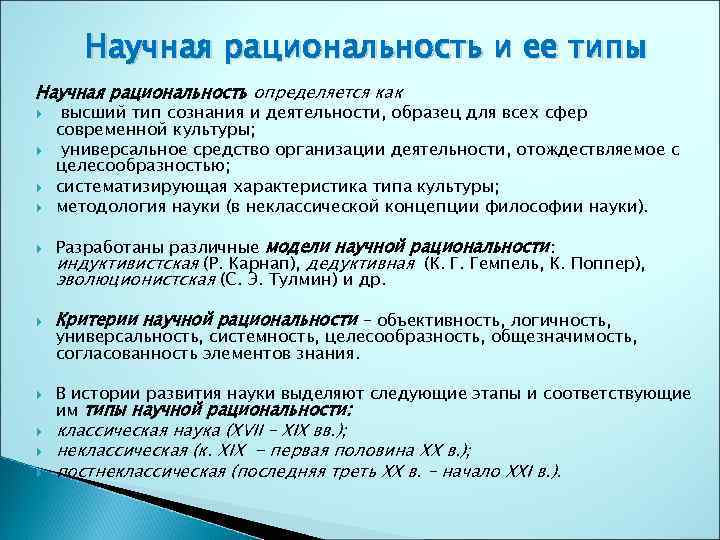 Научная рациональность и ее типы

Научная рациональность определяется как
высший тип сознания и деятельности, образец для всех сфер современной культуры;
универсальное средство организации деятельности, отождествляемое с целесообразностью;
систематизирующая характеристика типа культуры;
методология науки (в неклассической концепции философии науки).

Разработаны различные модели научной рациональности: индуктивистская (Р. Карнап), дедуктивная (К. Г. Гемпель, К. Поппер), эволюционистская (С. Э. Тулмин) и др.

Критерии научной рациональности – объективность, логичность, универсальность, системность, целесообразность, общезначимость, согласованность элементов знания.

В истории развития науки выделяют следующие этапы и соответствующие им типы научной рациональности:
классическая наука (XVII – XIX вв.);
неклассическая (к. XIX - первая половина XX в.);
постнеклассическая (последняя треть XX в. – начало XXI в.).